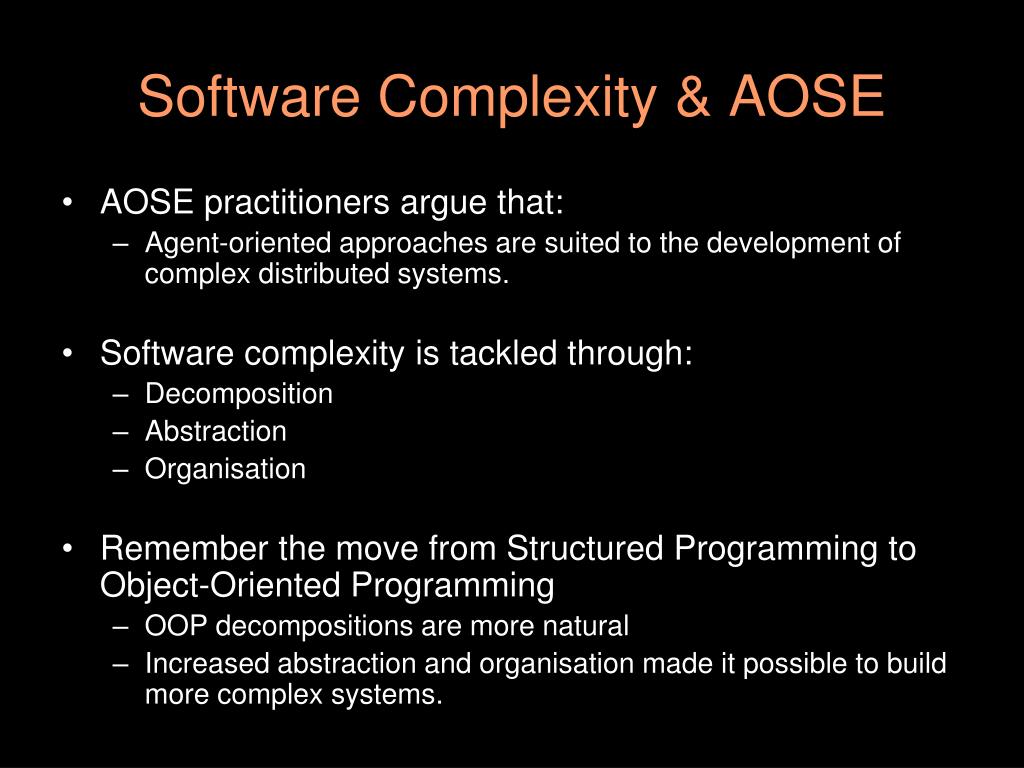 Software Complexity & AOSE

• AOSE practitioners argue that:
– Agent-oriented approaches are suited to the development of complex distributed systems.

• Software complexity is tackled through:
– Decomposition
– Abstraction
– Organisation

• Remember the move from Structured Programming to Object-Oriented Programming
– OOP decompositions are more natural
– Increased abstraction and organisation made it possible to build more complex systems.